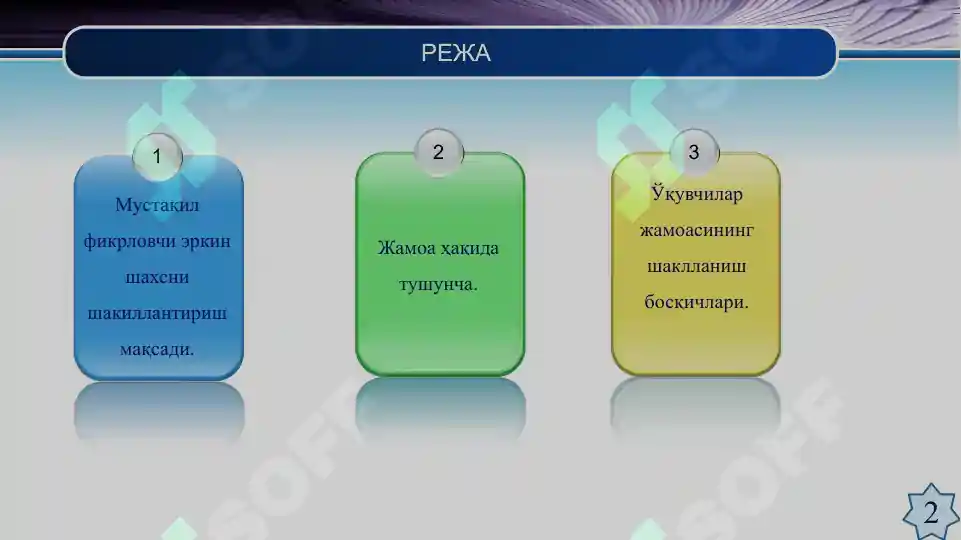 РЕЖА

1

Мустақил фикрловчи эркин шахсни шакиллантириш мақсади.

2

Жамоа ҳақида тушунча.

3

Ўқувчилар жамоасининг шаклланиш босқичлари.

SOFF

SOFF

2